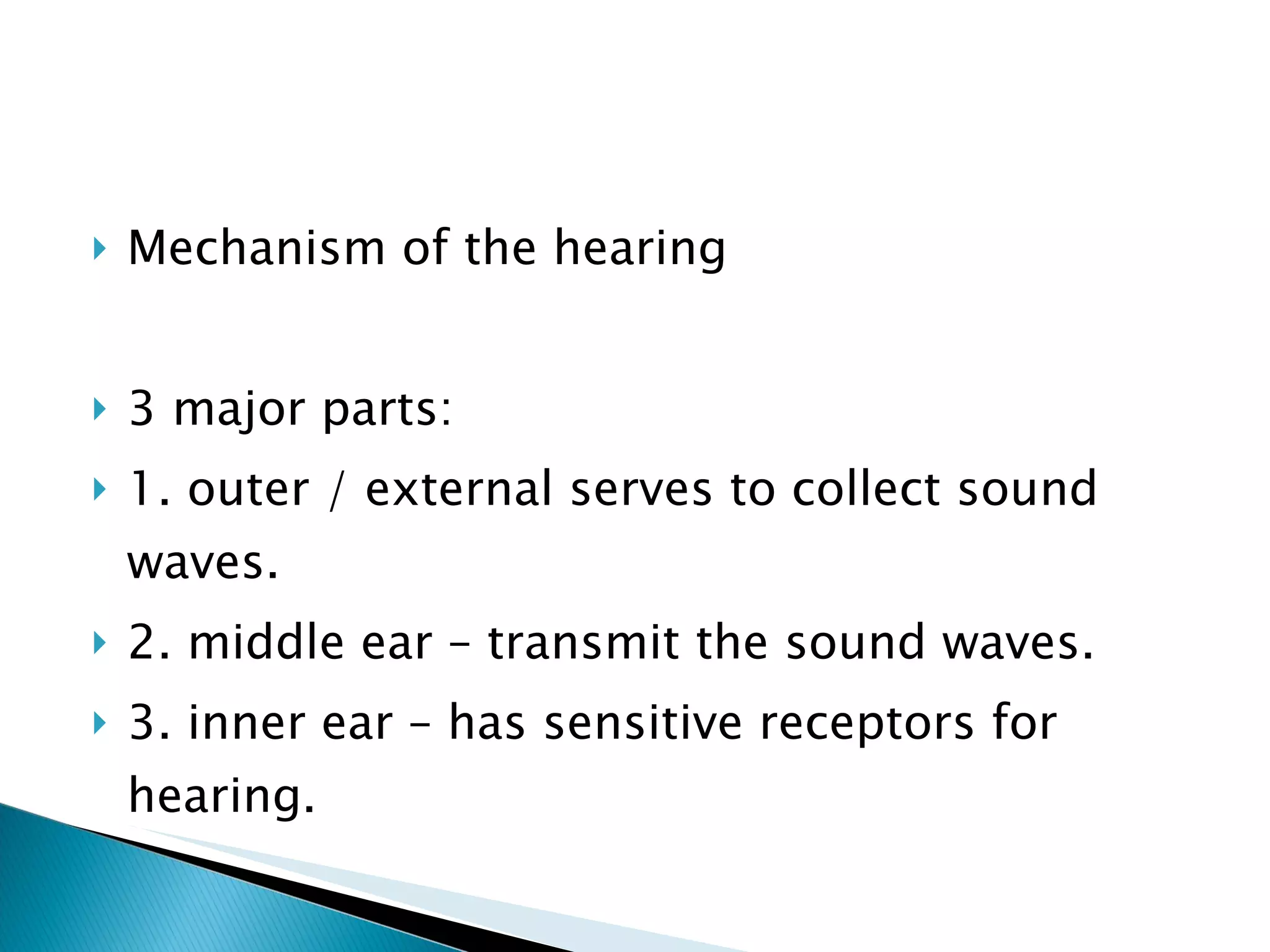 Mechanism of the hearing

3 major parts:

1. outer / external serves to collect sound waves.

2. middle ear – transmit the sound waves.

3. inner ear – has sensitive receptors for hearing.